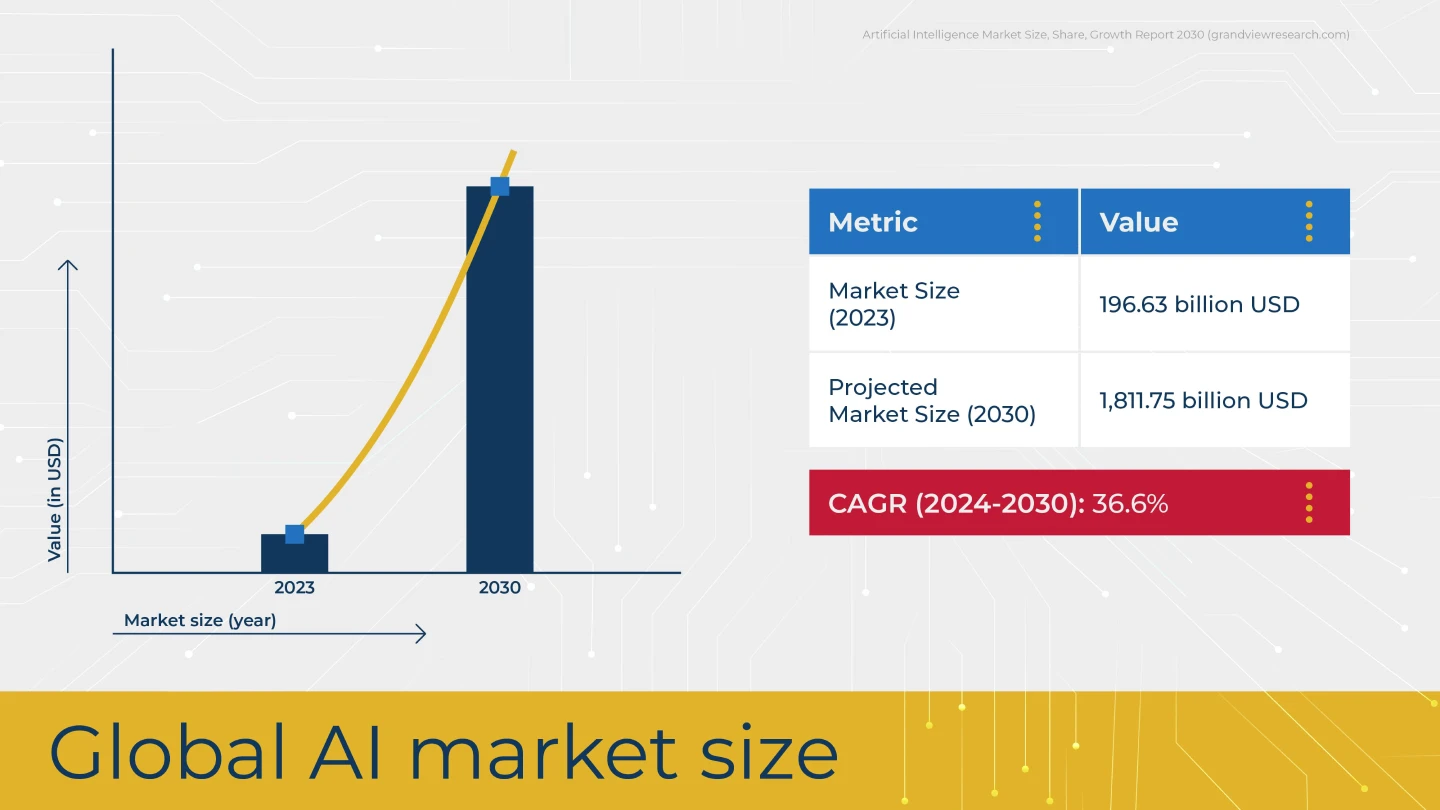 Artificial Intelligence Market Size, Share, Growth Report 2030 (grandviewresearch.com)

Value (in USD)

2023

2030

Market size (year)

| Metric | Value |
|---|---|
| Market Size (2023) | 196.63 billion USD |
| Projected Market Size (2030) | 1,811.75 billion USD |

CAGR (2024-2030): 36.6%

Global AI market size